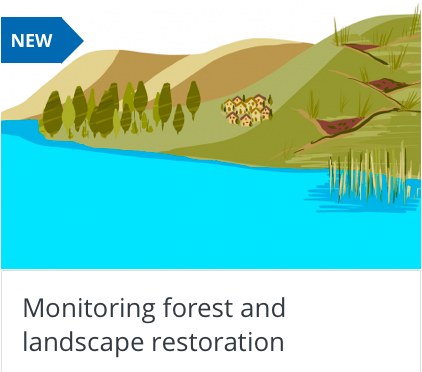 NEW

Monitoring forest and landscape restoration